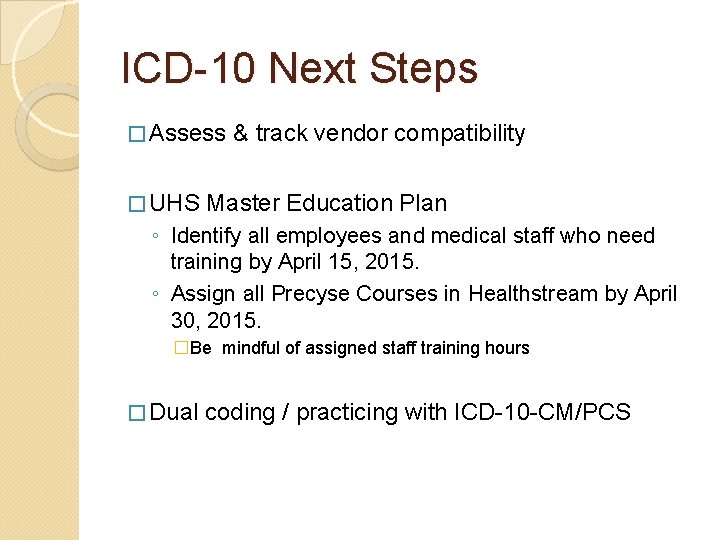 ICD-10 Next Steps

□ Assess & track vendor compatibility

□ UHS Master Education Plan
◦ Identify all employees and medical staff who need training by April 15, 2015.
◦ Assign all Precyse Courses in Healthstream by April 30, 2015.
□ Be mindful of assigned staff training hours

□ Dual coding / practicing with ICD-10-CM/PCS